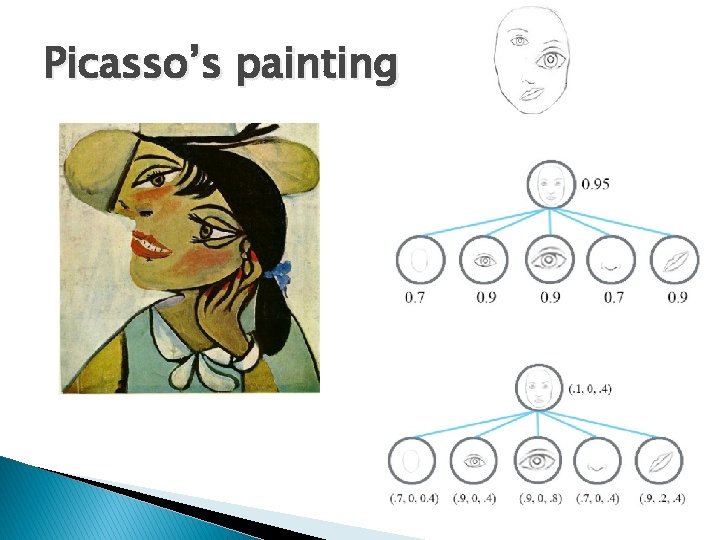 Picasso's painting

0.95

0.7 0.9 0.9 0.7 0.9

(.1, 0, .4)

(.7, 0, 0.4) (.9, 0, .4) (.9, 0, .8) (.7, 0, .4) (.9, .2, .4)